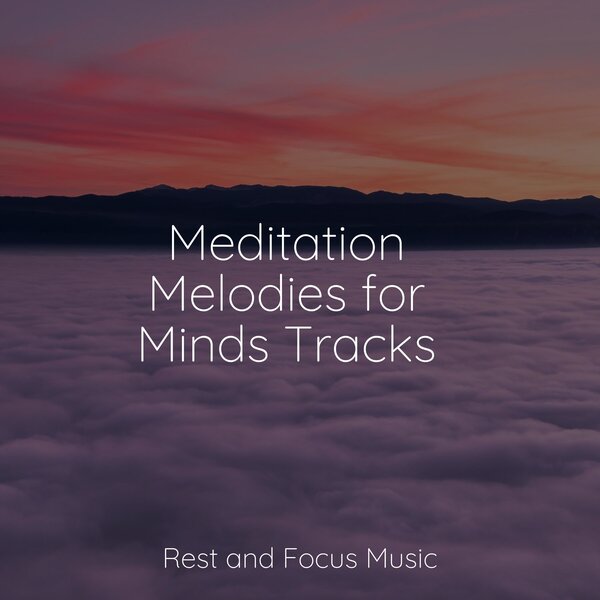 Meditation Melodies for Minds Tracks

Rest and Focus Music